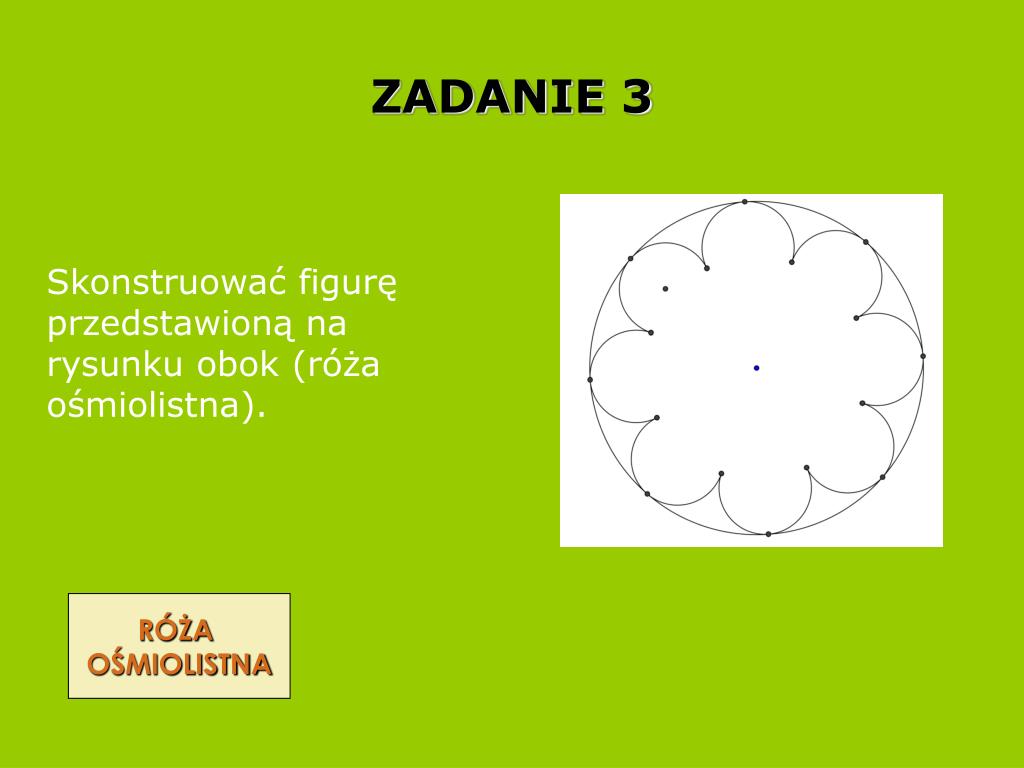 ZADANIE 3

Skonstruować figurę przedstawioną na rysunku obok (róża ośmiolistna).

RÓŻA OŚMIOLISTNA